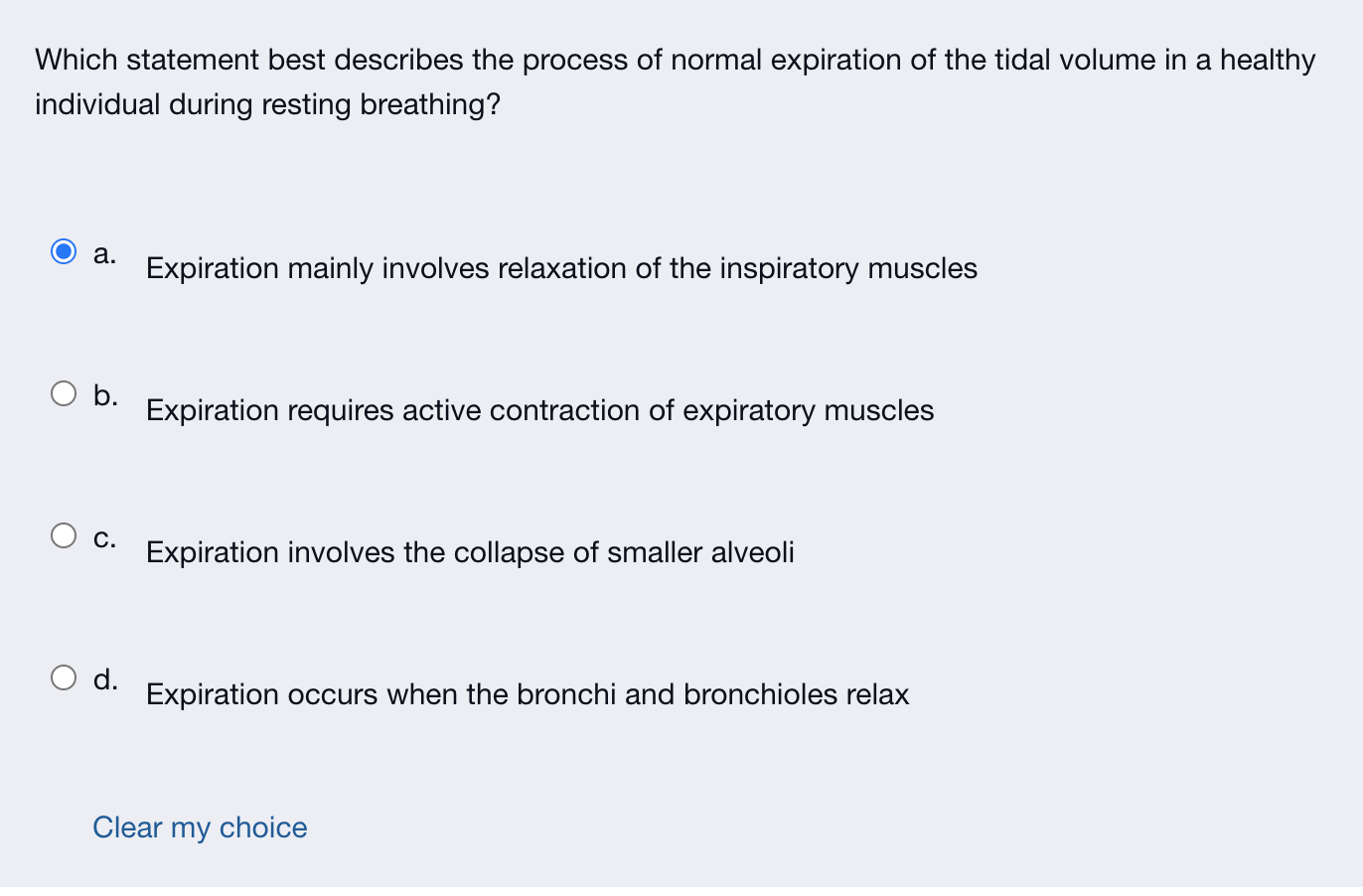 Which statement best describes the process of normal expiration of the tidal volume in a healthy individual during resting breathing?

a. Expiration mainly involves relaxation of the inspiratory muscles

b. Expiration requires active contraction of expiratory muscles

c. Expiration involves the collapse of smaller alveoli

d. Expiration occurs when the bronchi and bronchioles relax

Clear my choice